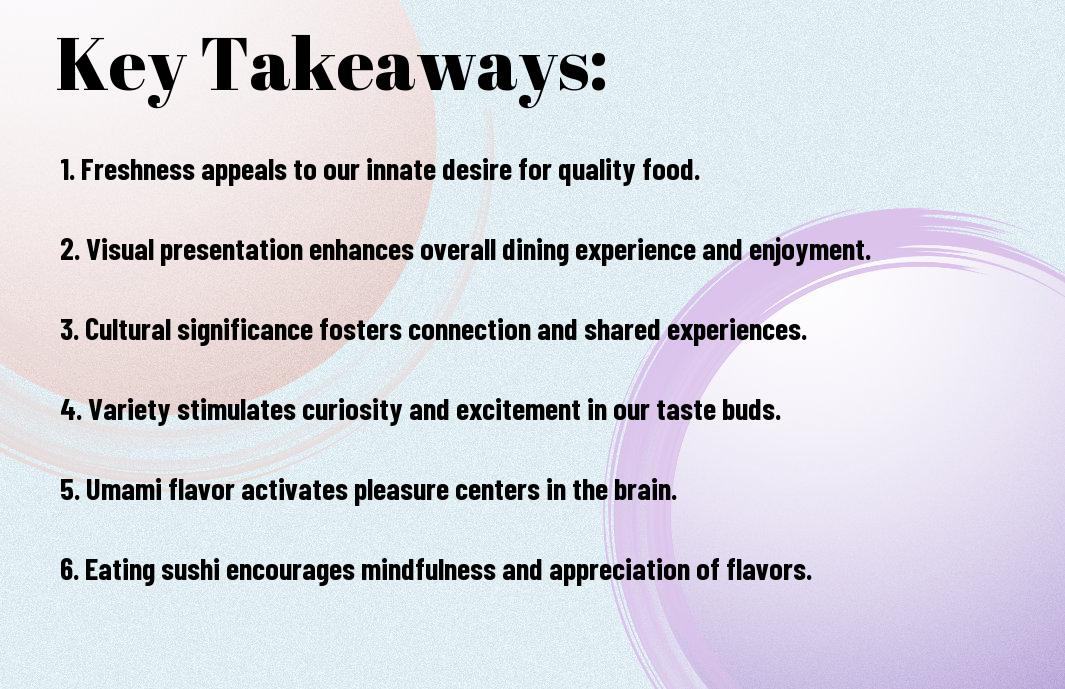 Key Takeaways:

1. Freshness appeals to our innate desire for quality food.

2. Visual presentation enhances overall dining experience and enjoyment.

3. Cultural significance fosters connection and shared experiences.

4. Variety stimulates curiosity and excitement in our taste buds.

5. Umami flavor activates pleasure centers in the brain.

6. Eating sushi encourages mindfulness and appreciation of flavors.